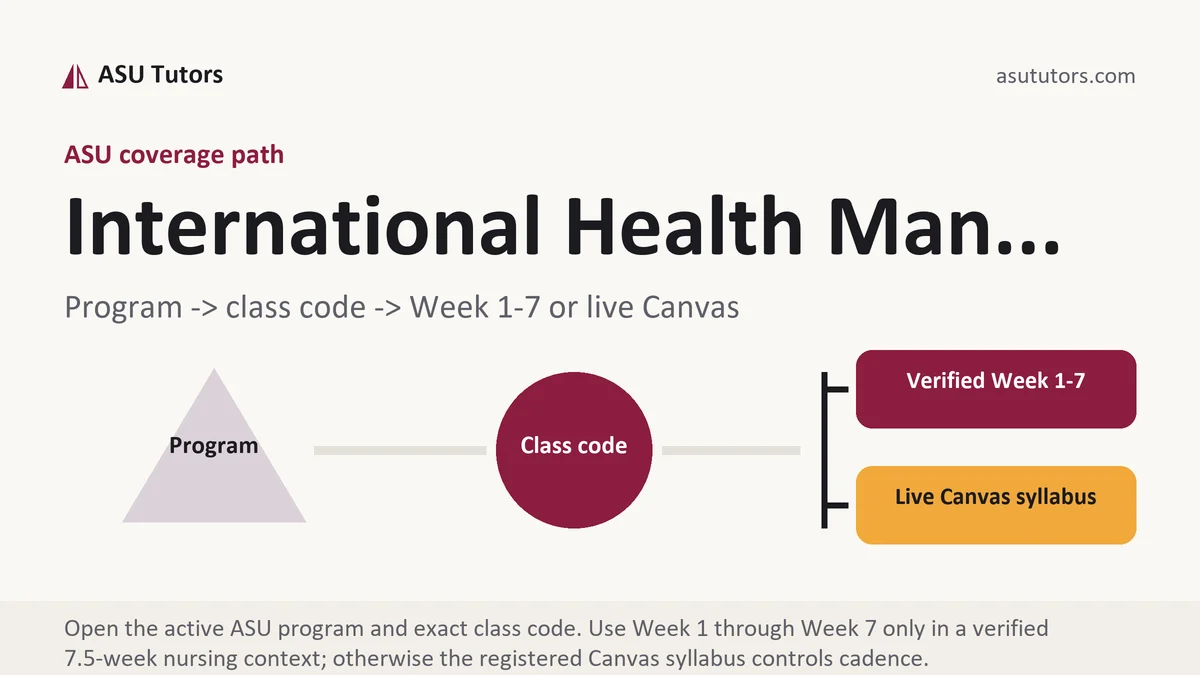 ASU Tutors

asututors.com

ASU coverage path

International Health Man...

Program -> class code -> Week 1-7 or live Canvas

Program

Class code

Verified Week 1-7

Live Canvas syllabus

Open the active ASU program and exact class code. Use Week 1 through Week 7 only in a verified 7.5-week nursing context; otherwise the registered Canvas syllabus controls cadence.